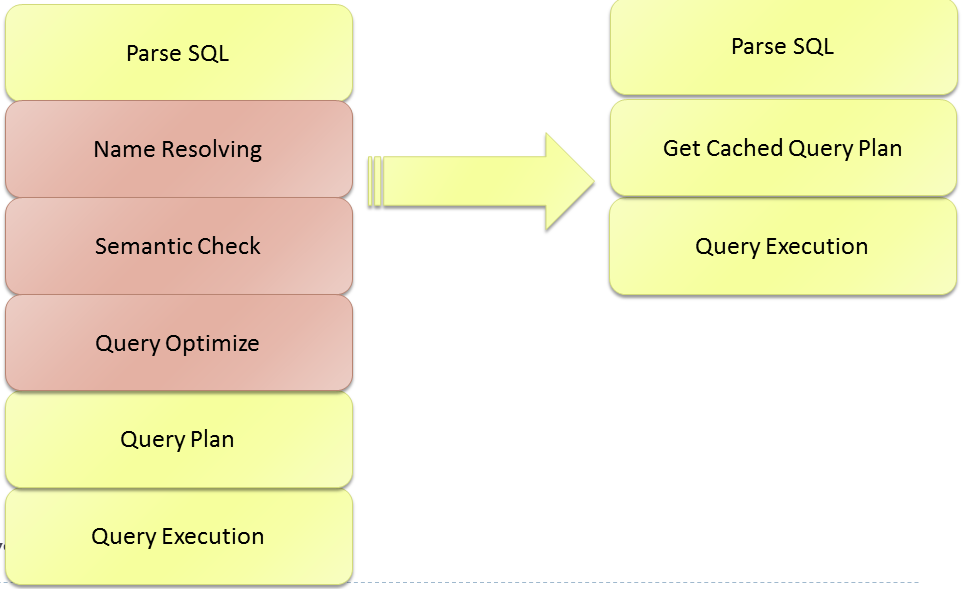 Parse SQL

Name Resolving

Semantic Check

Query Optimize

Query Plan

Query Execution

Parse SQL

Get Cached Query Plan

Query Execution